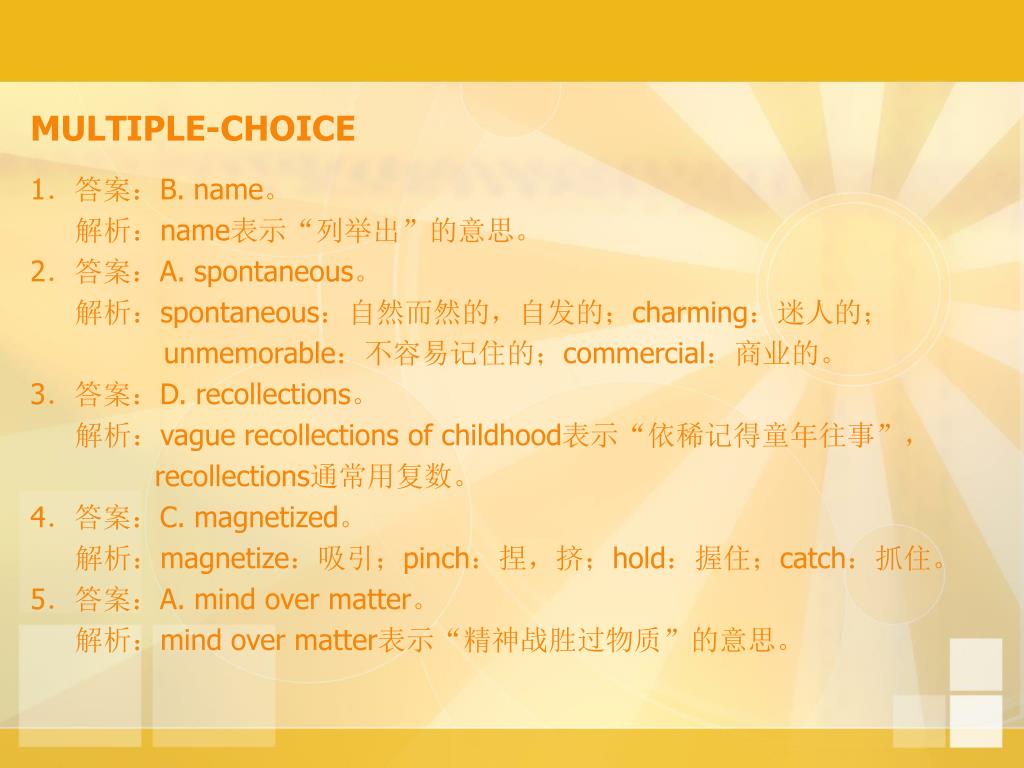 MULTIPLE-CHOICE

1. 答案：B. name。
解析：name表示“列举出”的意思。

2. 答案：A. spontaneous。
解析：spontaneous：自然而然的，自发的；charming：迷人的；unmemorable：不容易记住的；commercial：商业的。

3. 答案：D. recollections。
解析：vague recollections of childhood表示“依稀记得童年往事”，recollections通常用复数。

4. 答案：C. magnetized。
解析：magnetize：吸引；pinch：捏，挤；hold：握住；catch：抓住。

5. 答案：A. mind over matter。
解析：mind over matter表示“精神战胜过物质”的意思。